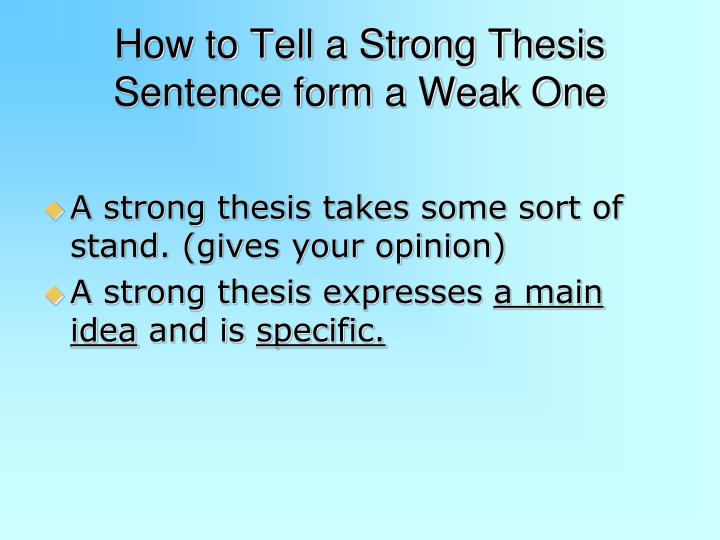 How to Tell a Strong Thesis Sentence form a Weak One

A strong thesis takes some sort of stand. (gives your opinion)

A strong thesis expresses a main idea and is specific.